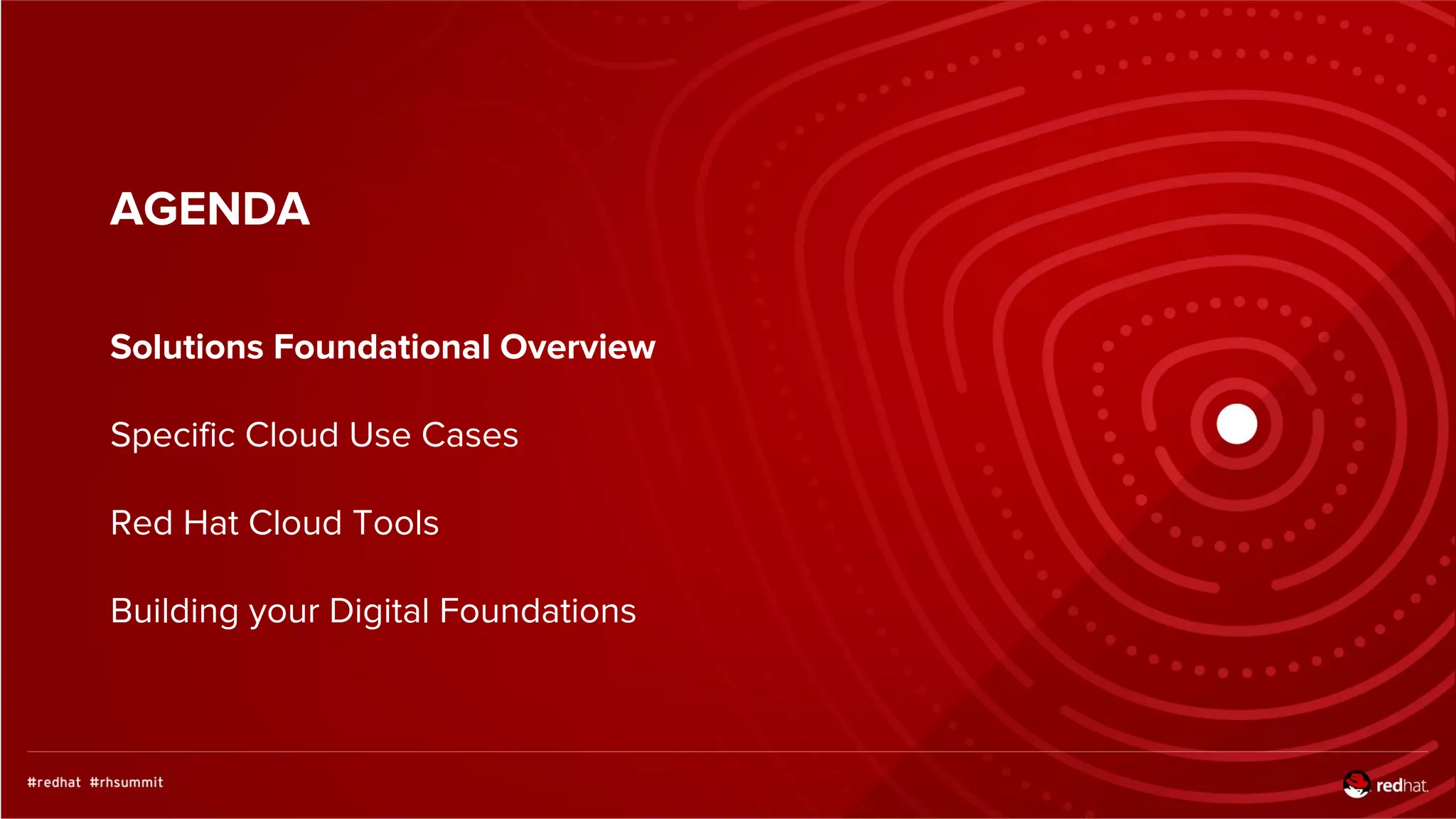 AGENDA

Solutions Foundational Overview

Specific Cloud Use Cases

Red Hat Cloud Tools

Building your Digital Foundations

#redhat #rhsummit

redhat.